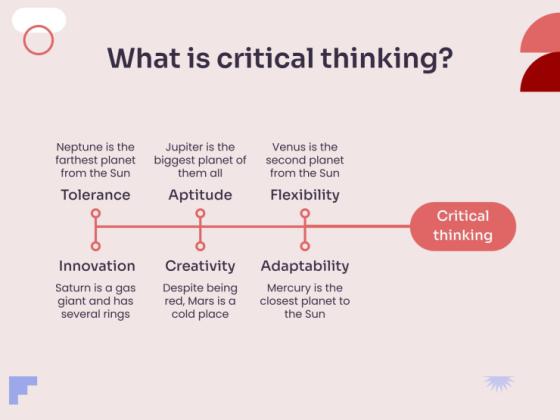 What is critical thinking?

Neptune is the farthest planet from the Sun

Tolerance

Jupiter is the biggest planet of them all

Aptitude

Venus is the second planet from the Sun

Flexibility

Critical thinking

Innovation

Saturn is a gas giant and has several rings

Creativity

Despite being red, Mars is a cold place

Adaptability

Mercury is the closest planet to the Sun